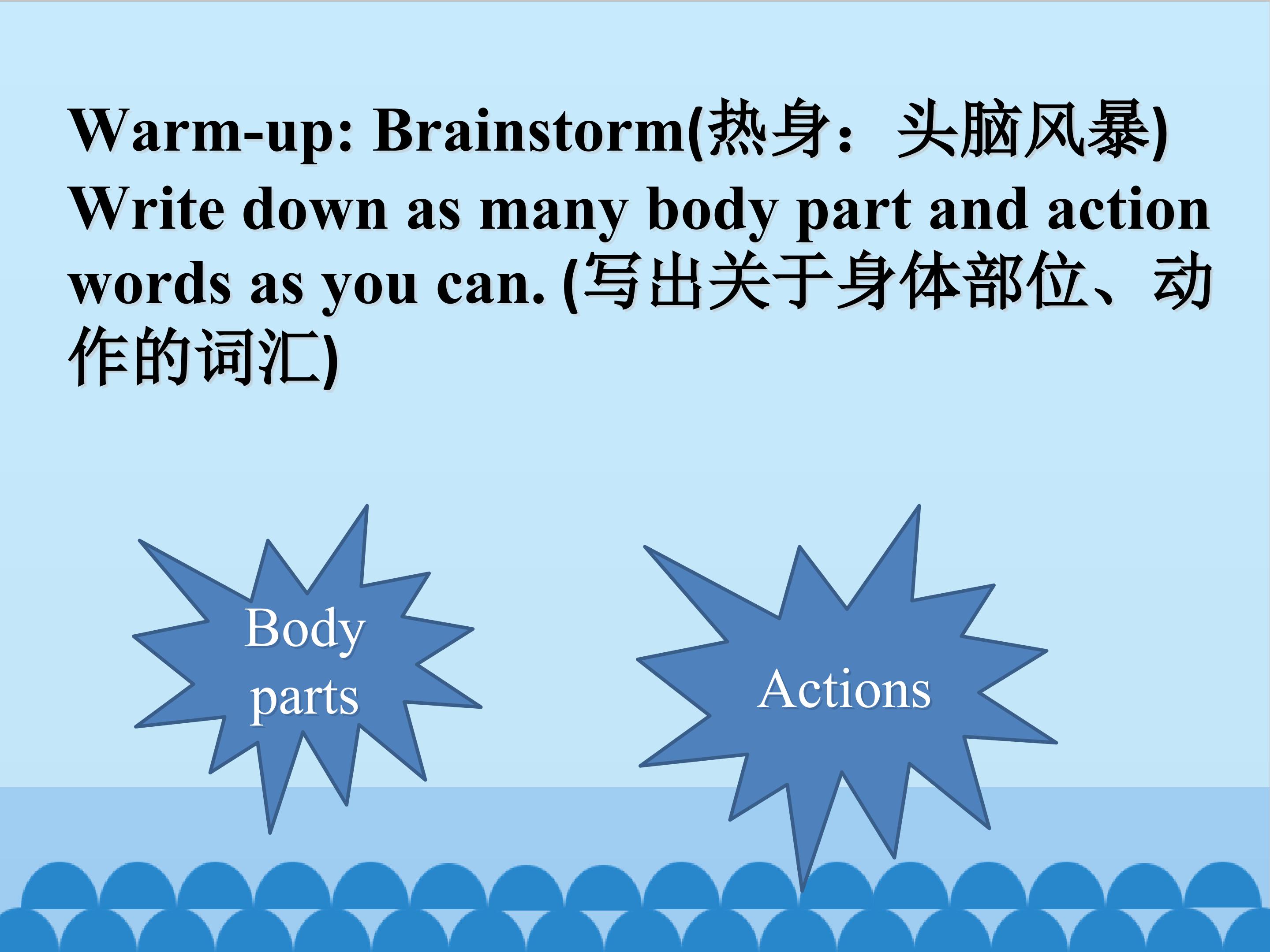 Warm-up: Brainstorm(热身：头脑风暴)
Write down as many body part and action words as you can. (写出关于身体部位、动作的词汇)

Body parts

Actions